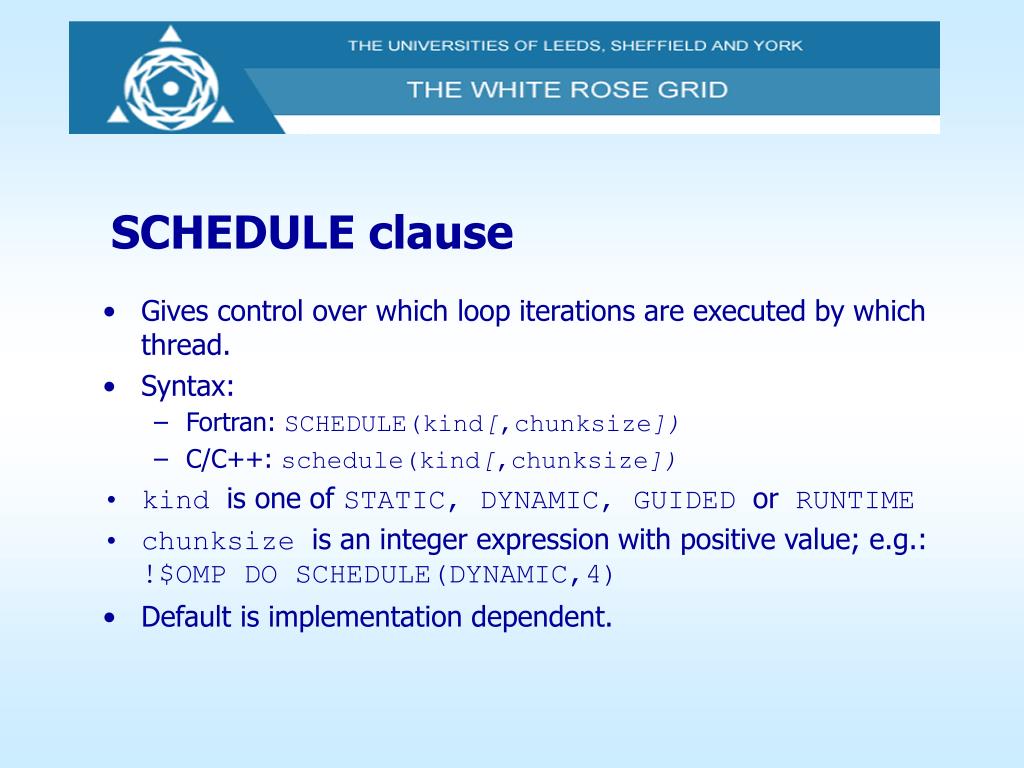 THE UNIVERSITIES OF LEEDS, SHEFFIELD AND YORK
THE WHITE ROSE GRID

SCHEDULE clause

• Gives control over which loop iterations are executed by which thread.
• Syntax:
– Fortran: SCHEDULE(kind[,chunksize])
– C/C++: schedule(kind[,chunksize])
• kind is one of STATIC, DYNAMIC, GUIDED or RUNTIME
• chunksize is an integer expression with positive value; e.g.: !$OMP DO SCHEDULE(DYNAMIC,4)
• Default is implementation dependent.